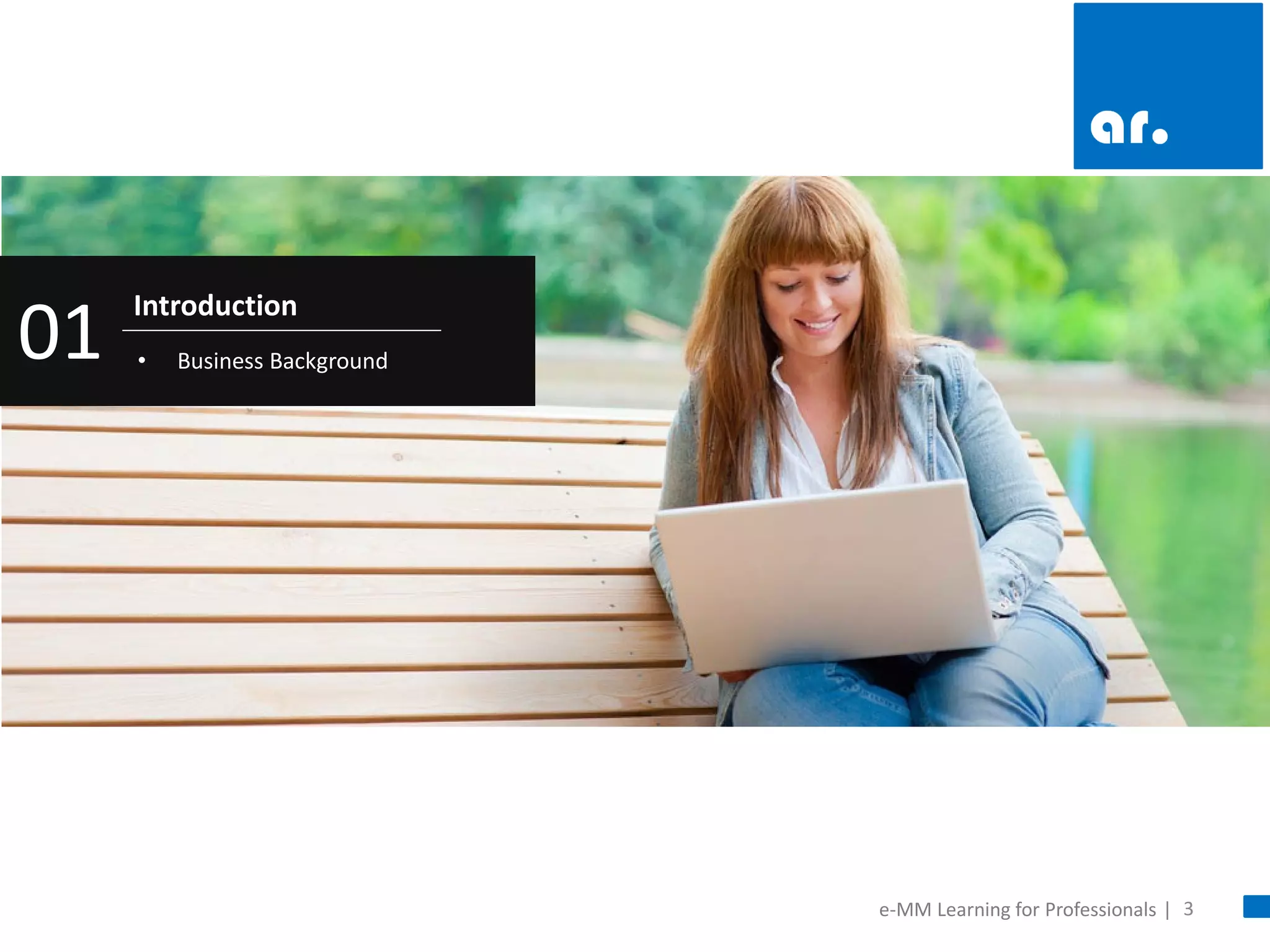 ar.

01

Introduction

• Business Background

e-MM Learning for Professionals | 3